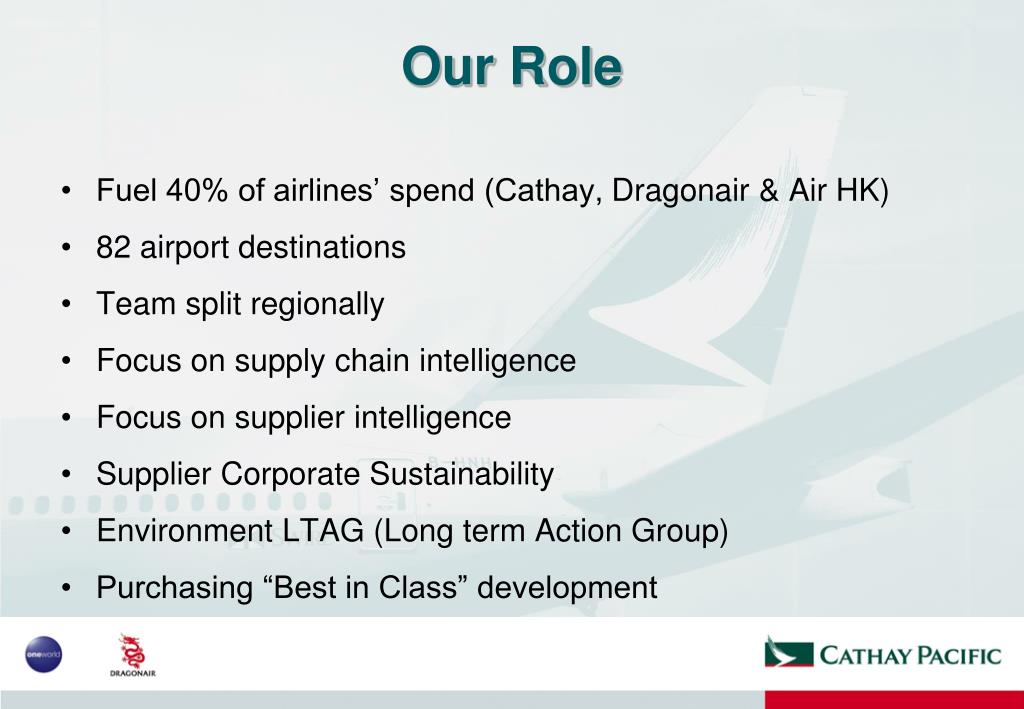 Our Role

• Fuel 40% of airlines’ spend (Cathay, Dragonair & Air HK)
• 82 airport destinations
• Team split regionally
• Focus on supply chain intelligence
• Focus on supplier intelligence
• Supplier Corporate Sustainability
• Environment LTAG (Long term Action Group)
• Purchasing “Best in Class” development

oneworld
DRAGONAIR
CATHAY PACIFIC